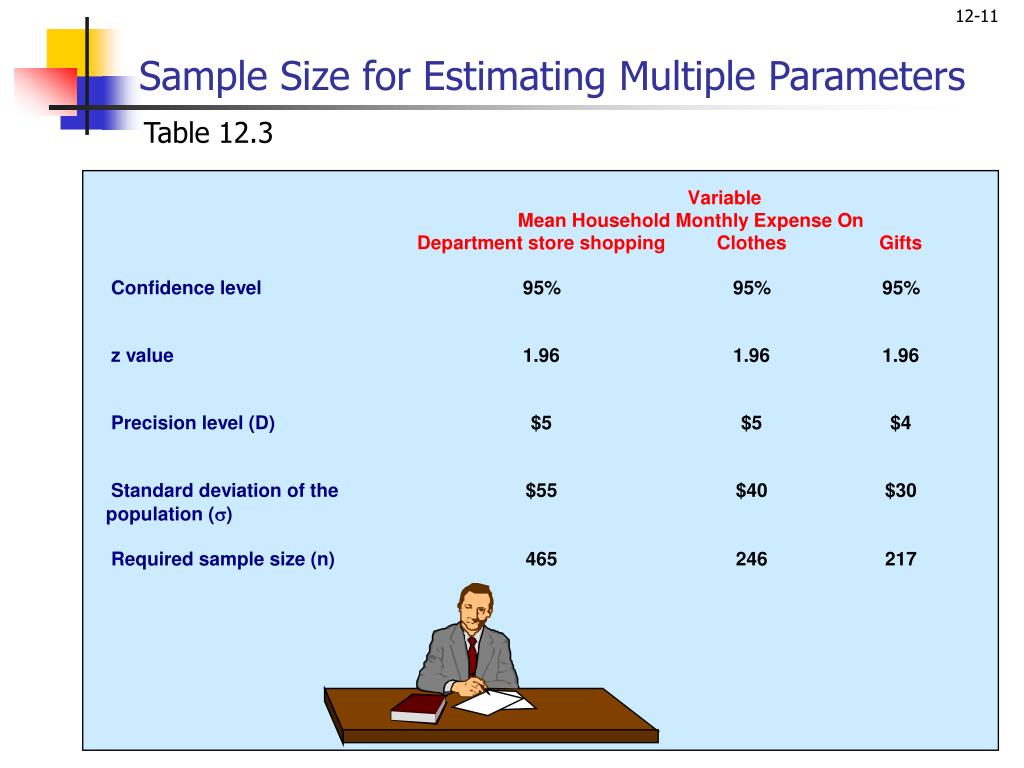 12-11

Sample Size for Estimating Multiple Parameters

Table 12.3

Variable
Mean Household Monthly Expense On

| | Department store shopping | Clothes | Gifts |
|---|---|---|---|
| Confidence level | 95% | 95% | 95% |
| z value | 1.96 | 1.96 | 1.96 |
| Precision level (D) | \$5 | \$5 | \$4 |
| Standard deviation of the population ($\sigma$) | \$55 | \$40 | \$30 |
| Required sample size (n) | 465 | 246 | 217 |